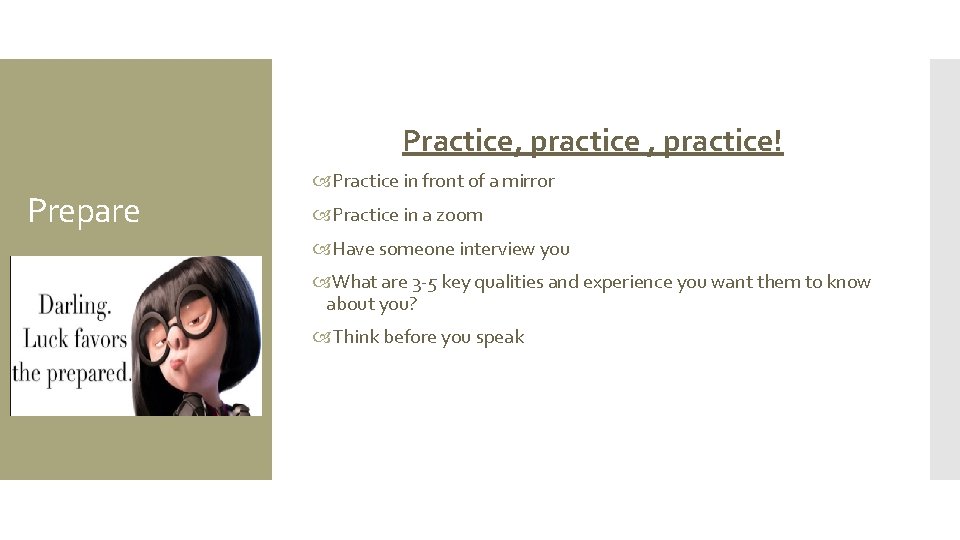 Prepare

Darling. Luck favors the prepared.

Practice, practice , practice!

Practice in front of a mirror

Practice in a zoom

Have someone interview you

What are 3-5 key qualities and experience you want them to know about you?

Think before you speak